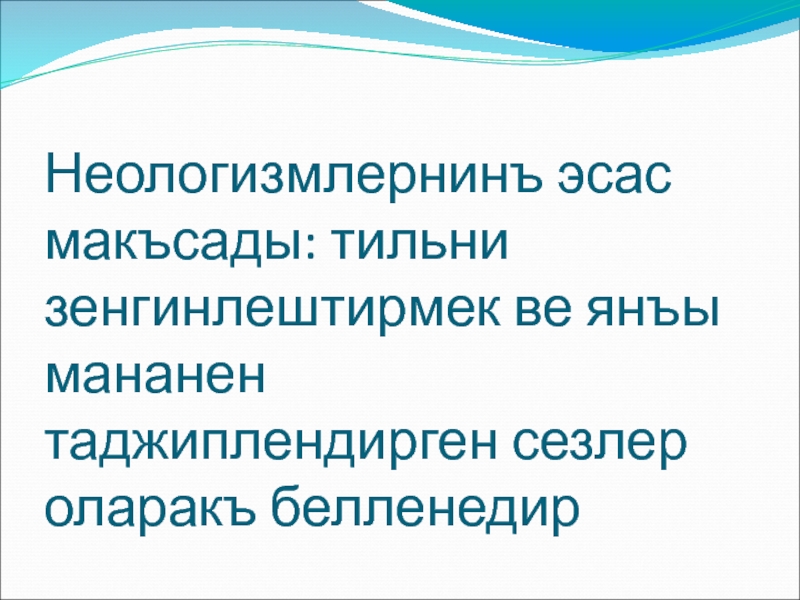 Неологизмлернинъ эсас макъсады: тильни зенгинлештирмек ве янъы мананен таджиплендирген сезлер оларакъ белленедир